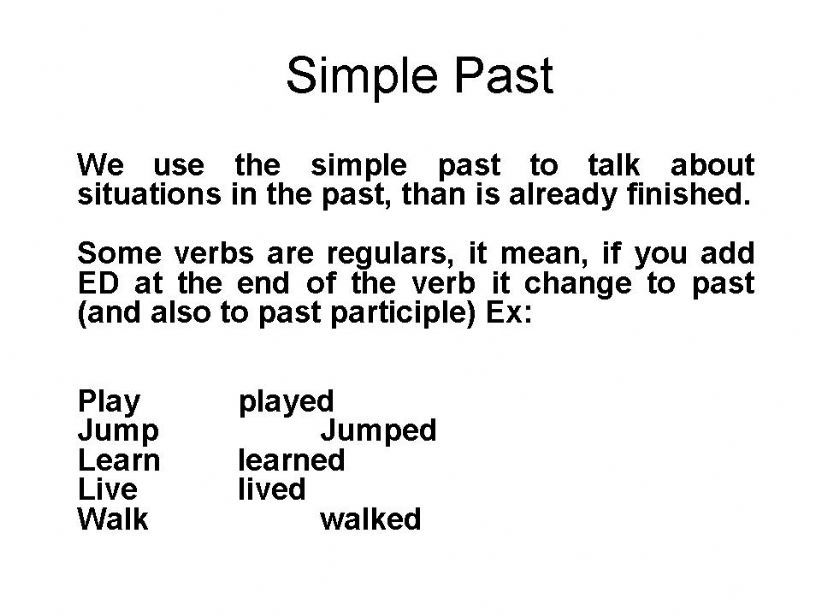 Simple Past

We use the simple past to talk about situations in the past, than is already finished.

Some verbs are regulars, it mean, if you add ED at the end of the verb it change to past (and also to past participle) Ex:

Play played
Jump Jumped
Learn learned
Live lived
Walk walked